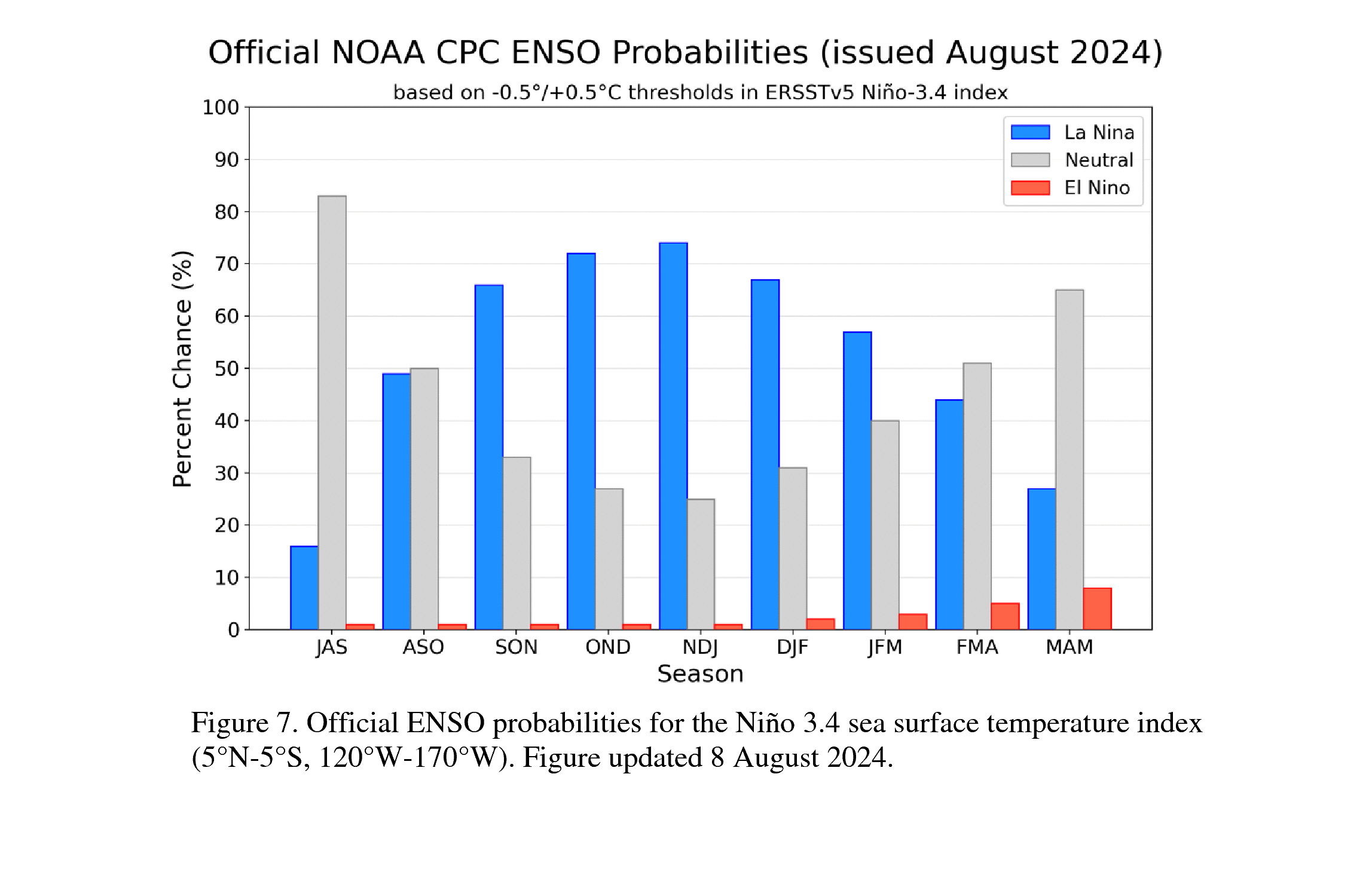 Official NOAA CPC ENSO Probabilities (issued August 2024)

based on -0.5°/+0.5°C thresholds in ERSSTv5 Niño-3.4 index

La Nina
Neutral
El Nino

Percent Chance (%)

100
90
80
70
60
50
40
30
20
10
0

JAS
ASO
SON
OND
NDJ
DJF
JFM
FMA
MAM

Season

Figure 7. Official ENSO probabilities for the Niño 3.4 sea surface temperature index (5°N-5°S, 120°W-170°W). Figure updated 8 August 2024.